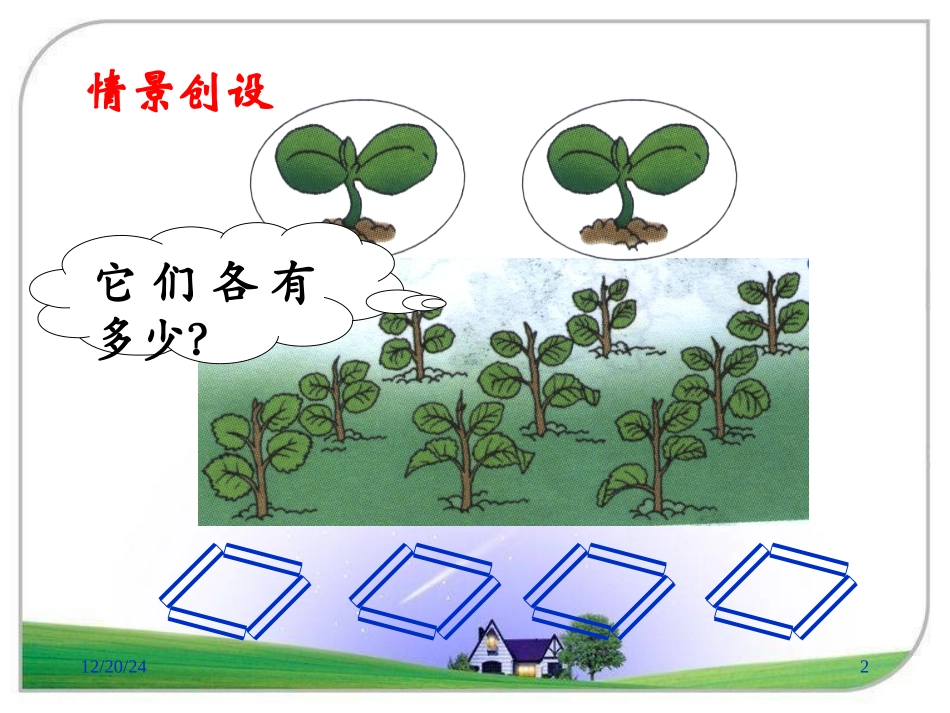 情景创设

它们各有多少?

12/20/24

2